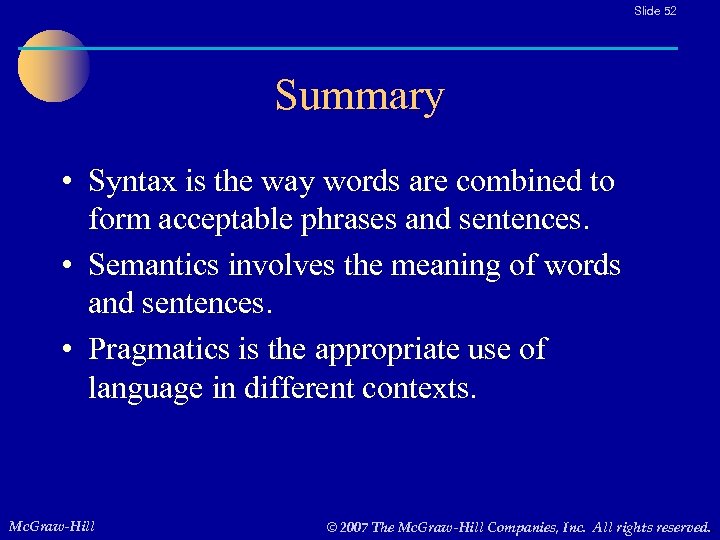 Slide 52

Summary

• Syntax is the way words are combined to form acceptable phrases and sentences.
• Semantics involves the meaning of words and sentences.
• Pragmatics is the appropriate use of language in different contexts.

McGraw-Hill

© 2007 The McGraw-Hill Companies, Inc. All rights reserved.